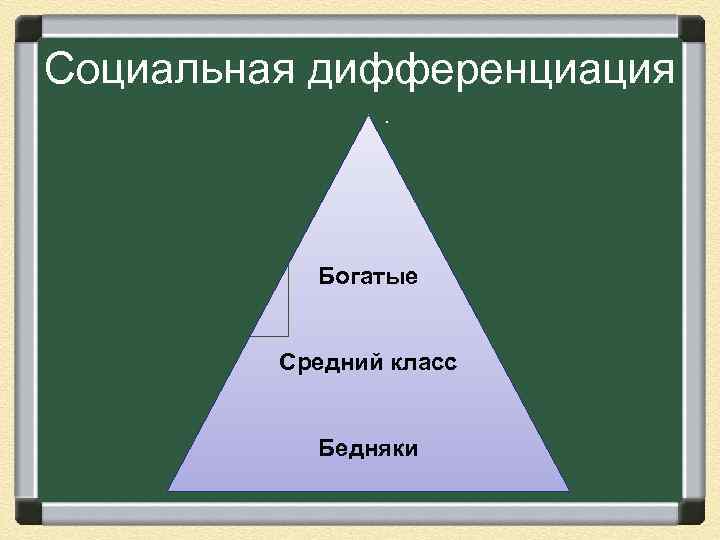 Социальная дифференциация

Богатые

Средний класс

Бедняки